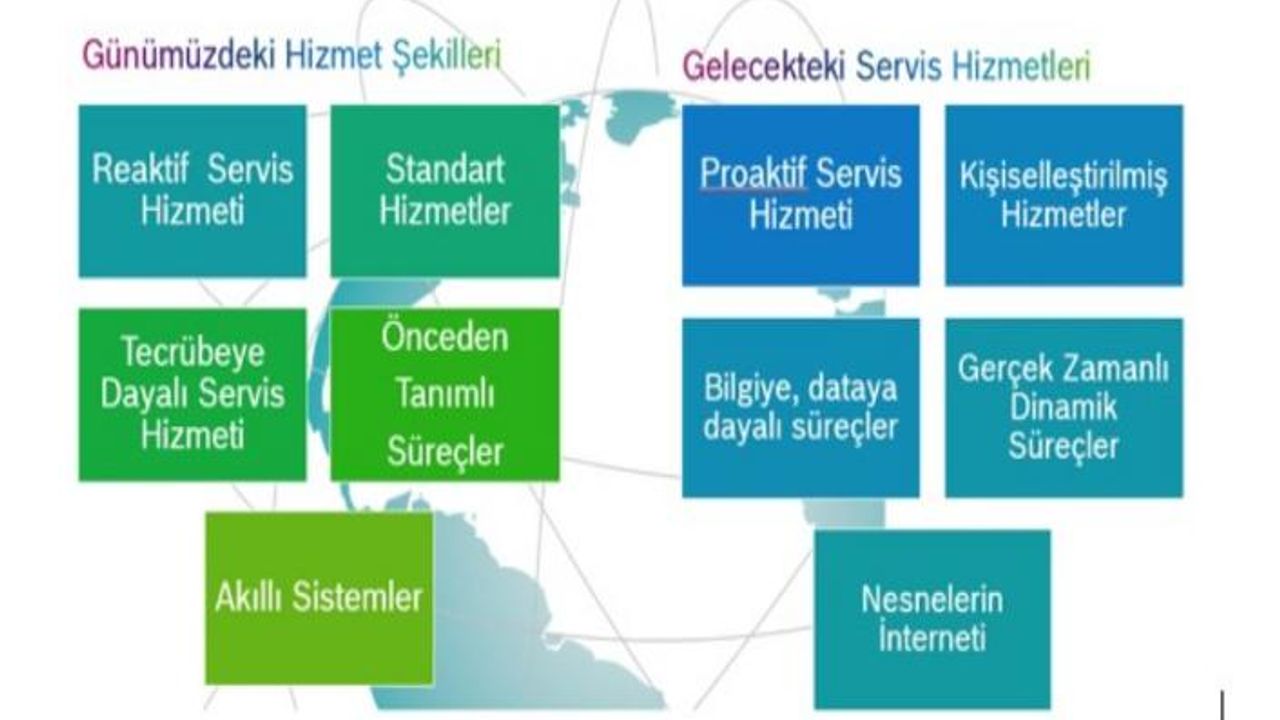 Günümüzdeki Hizmet Şekilleri

Reaktif Servis Hizmeti

Standart Hizmetler

Tecrübeye Dayalı Servis Hizmeti

Önceden Tanımlı Süreçler

Akıllı Sistemler

Gelecekteki Servis Hizmetleri

Proaktif Servis Hizmeti

Kişiselleştirilmiş Hizmetler

Bilgiye, dataya dayalı süreçler

Gerçek Zamanlı Dinamik Süreçler

Nesnelerin İnterneti